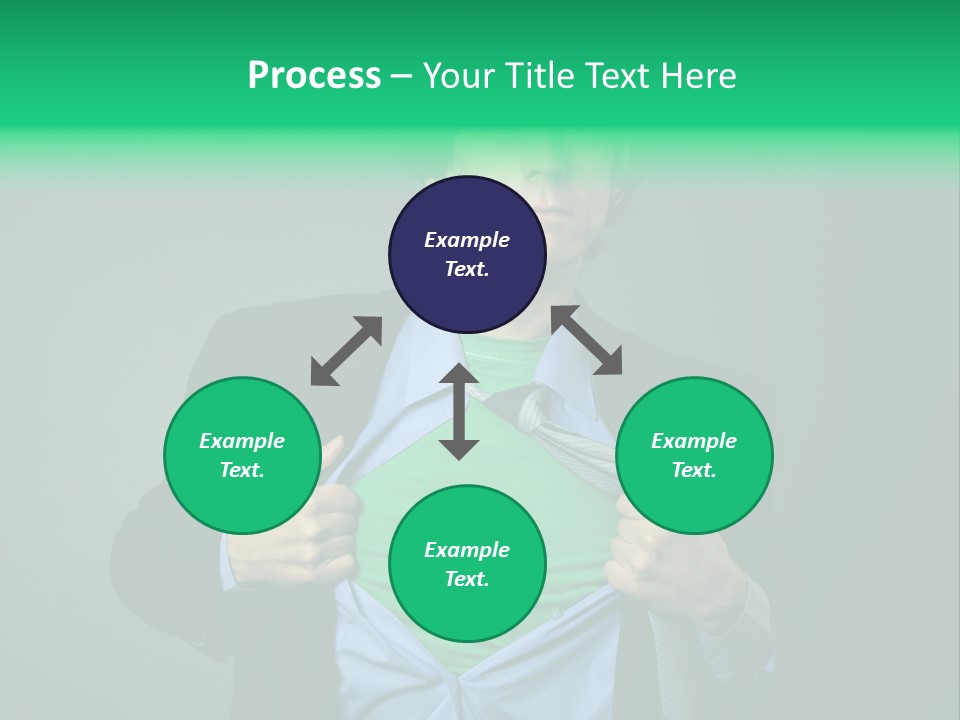 Process – Your Title Text Here

Example Text.

Example Text.

Example Text.

Example Text.